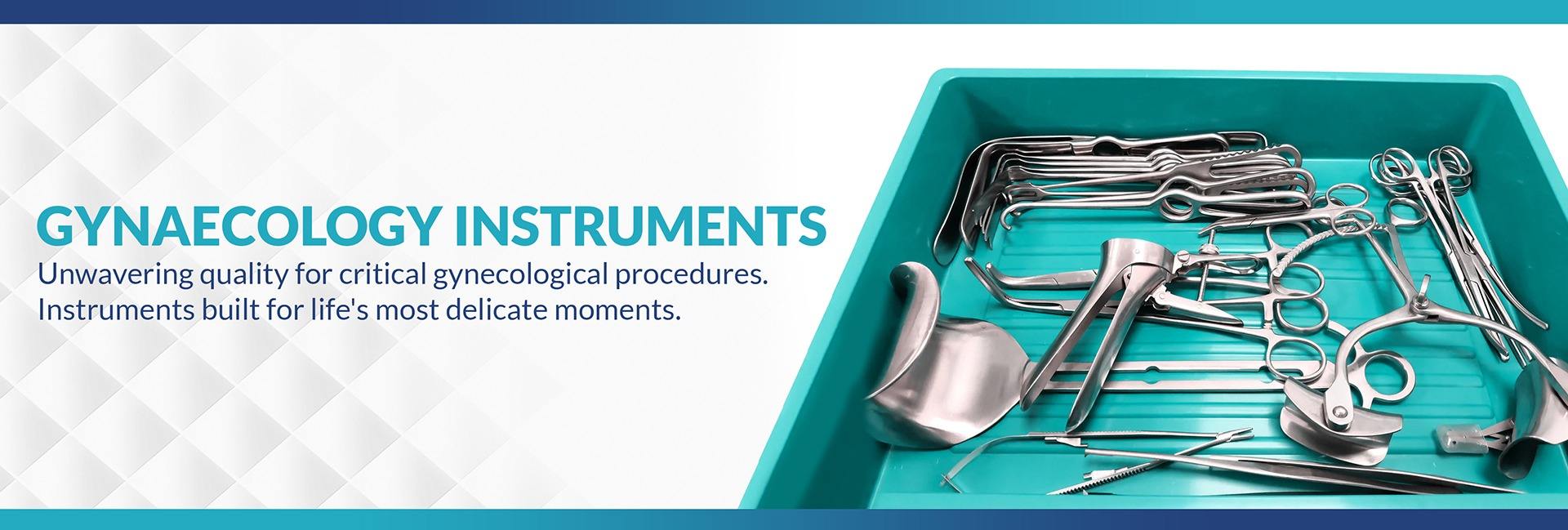 GYNAECOLOGY INSTRUMENTS

Unwavering quality for critical gynecological procedures. Instruments built for life's most delicate moments.